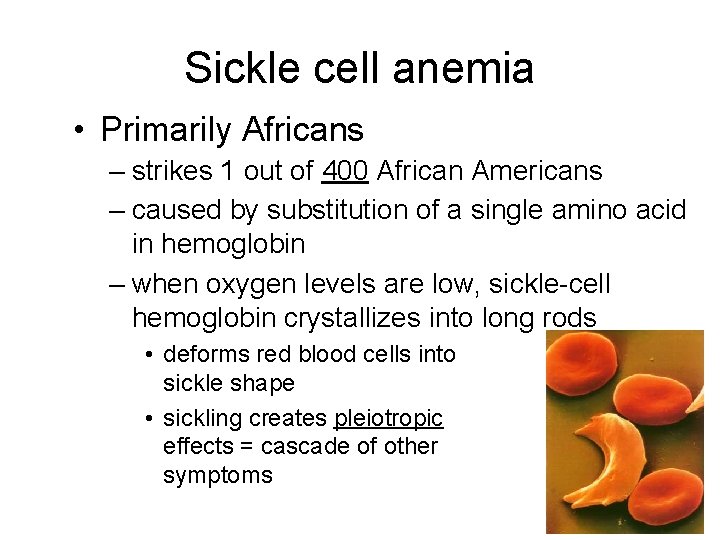 Sickle cell anemia

• Primarily Africans

– strikes 1 out of 400 African Americans

– caused by substitution of a single amino acid in hemoglobin

– when oxygen levels are low, sickle-cell hemoglobin crystallizes into long rods

• deforms red blood cells into sickle shape

• sickling creates pleiotropic effects = cascade of other symptoms